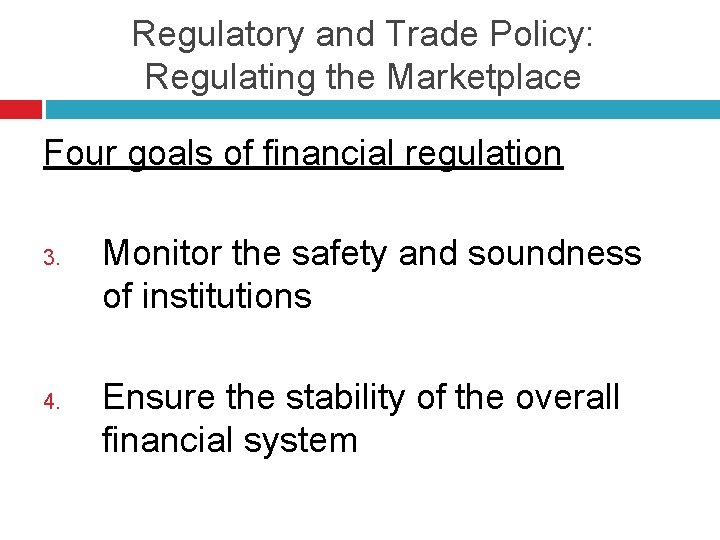 Regulatory and Trade Policy: Regulating the Marketplace

Four goals of financial regulation

3. Monitor the safety and soundness of institutions

4. Ensure the stability of the overall financial system